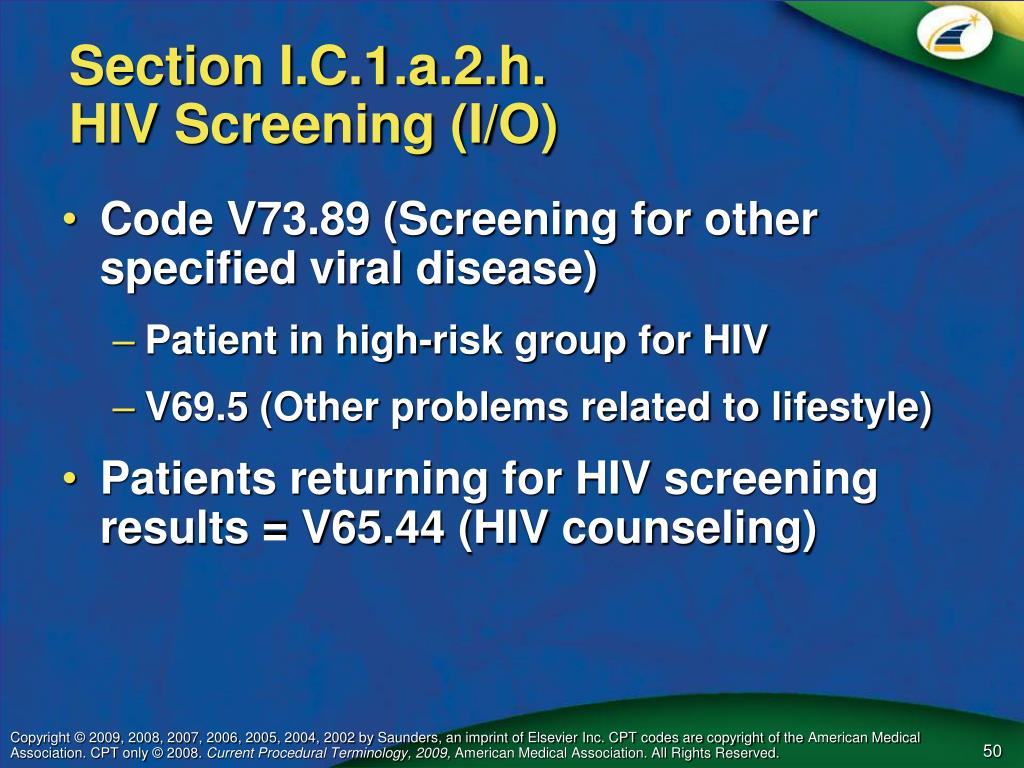 Section I.C.1.a.2.h.
HIV Screening (I/O)

• Code V73.89 (Screening for other specified viral disease)
– Patient in high-risk group for HIV
– V69.5 (Other problems related to lifestyle)
• Patients returning for HIV screening results = V65.44 (HIV counseling)

Copyright © 2009, 2008, 2007, 2006, 2005, 2004, 2002 by Saunders, an imprint of Elsevier Inc. CPT codes are copyright of the American Medical Association. CPT only © 2008. Current Procedural Terminology, 2009, American Medical Association. All Rights Reserved.

50